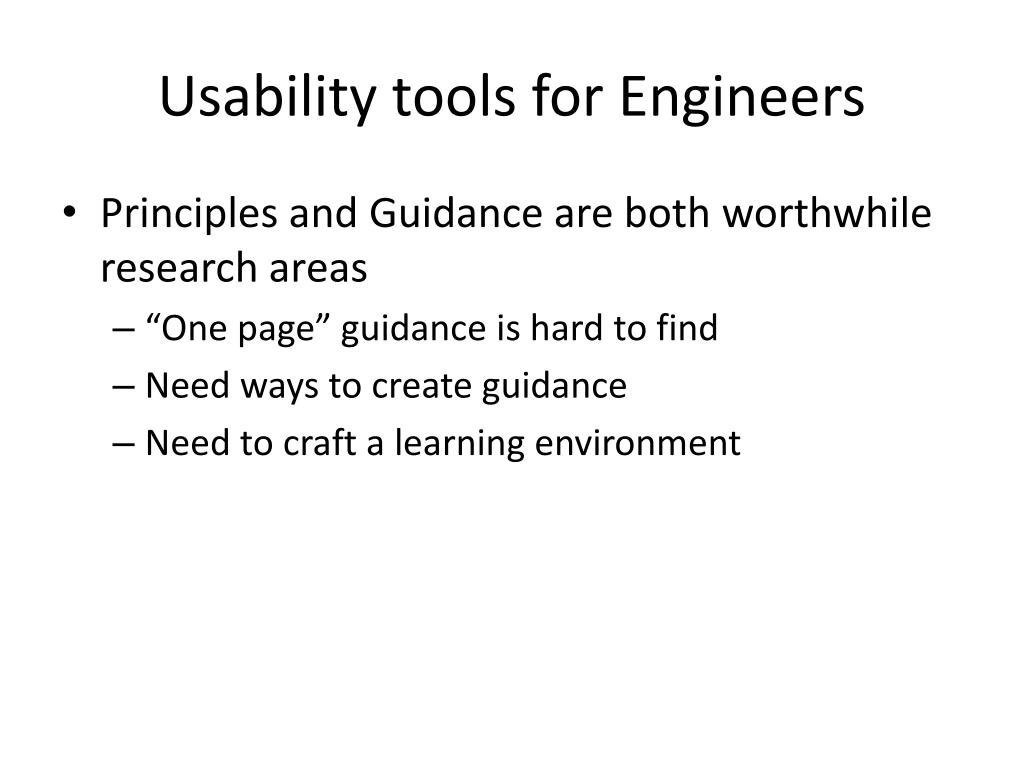 Usability tools for Engineers

• Principles and Guidance are both worthwhile research areas
– “One page” guidance is hard to find
– Need ways to create guidance
– Need to craft a learning environment